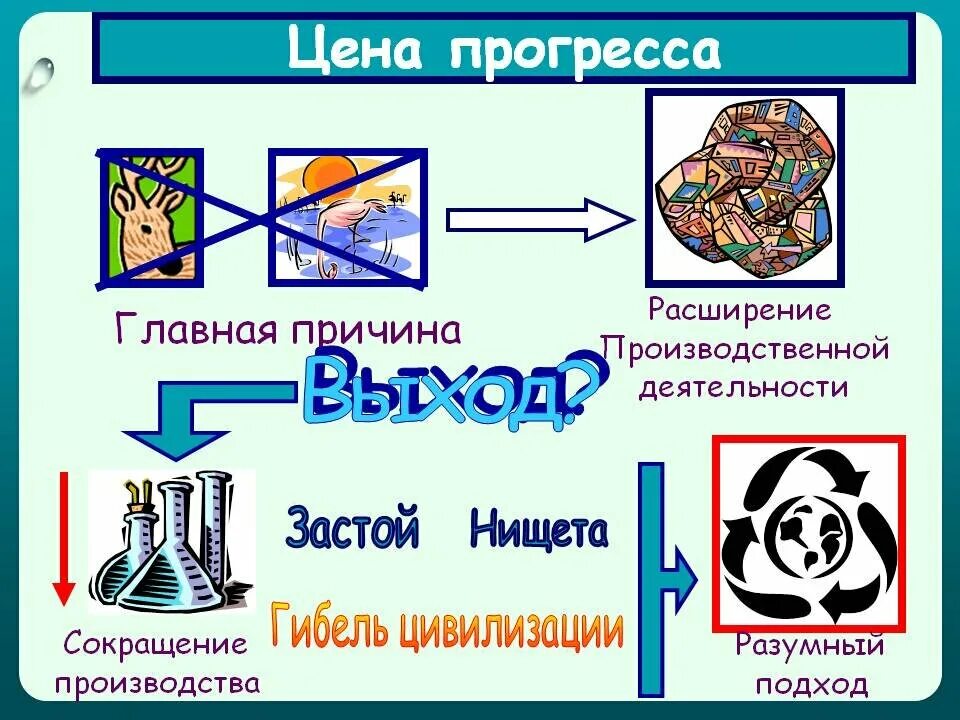 Цена прогресса

Главная причина

Расширение Производственной деятельности

Выход?

Застой Нищета

Гибель цивилизации

Сокращение производства

Разумный подход